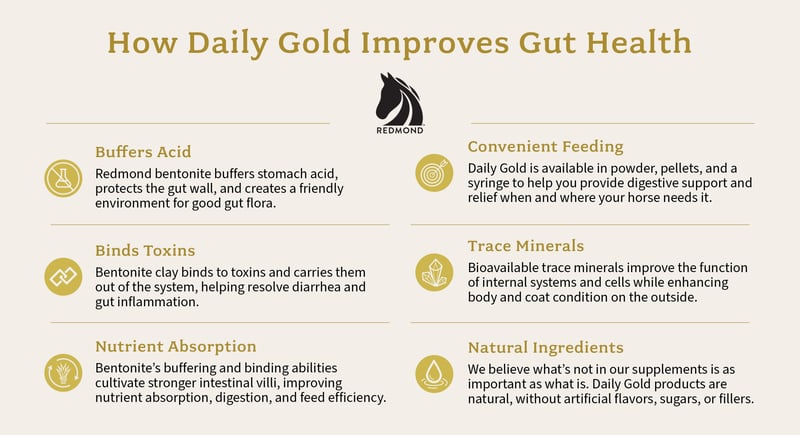 How Daily Gold Improves Gut Health

REDMOND

Buffers Acid
Redmond bentonite buffers stomach acid, protects the gut wall, and creates a friendly environment for good gut flora.

Binds Toxins
Bentonite clay binds to toxins and carries them out of the system, helping resolve diarrhea and gut inflammation.

Nutrient Absorption
Bentonite's buffering and binding abilities cultivate stronger intestinal villi, improving nutrient absorption, digestion, and feed efficiency.

Convenient Feeding
Daily Gold is available in powder, pellets, and a syringe to help you provide digestive support and relief when and where your horse needs it.

Trace Minerals
Bioavailable trace minerals improve the function of internal systems and cells while enhancing body and coat condition on the outside.

Natural Ingredients
We believe what's not in our supplements is as important as what is. Daily Gold products are natural, without artificial flavors, sugars, or fillers.